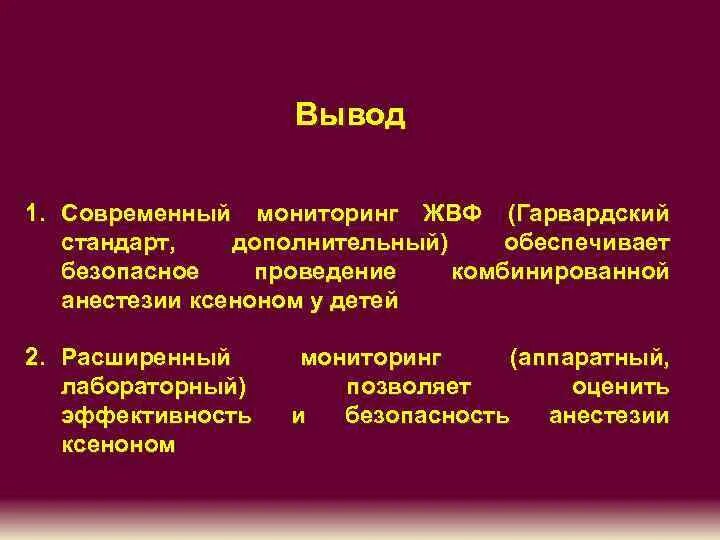 Вывод

1. Современный мониторинг ЖВФ (Гарвардский стандарт, дополнительный) обеспечивает безопасное проведение комбинированной анестезии ксеноном у детей

2. Расширенный мониторинг (аппаратный, лабораторный) позволяет оценить эффективность и безопасность анестезии ксеноном